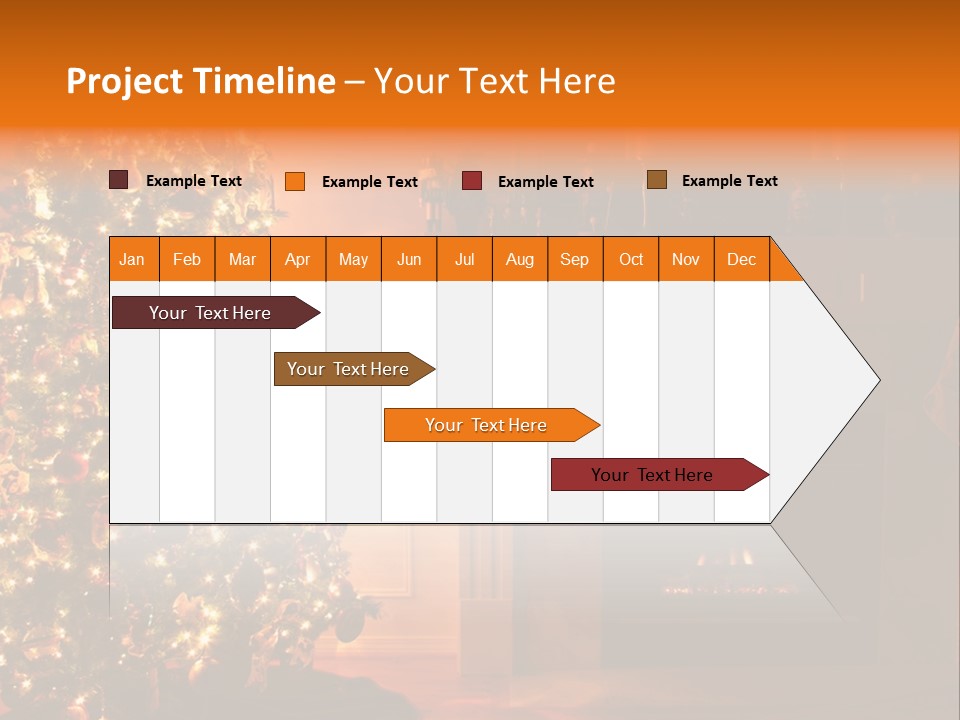 Project Timeline – Your Text Here

Example Text
Example Text
Example Text
Example Text

| Jan | Feb | Mar | Apr | May | Jun | Jul | Aug | Sep | Oct | Nov | Dec |
|---|---|---|---|---|---|---|---|---|---|---|---|

Your Text Here

Your Text Here

Your Text Here

Your Text Here